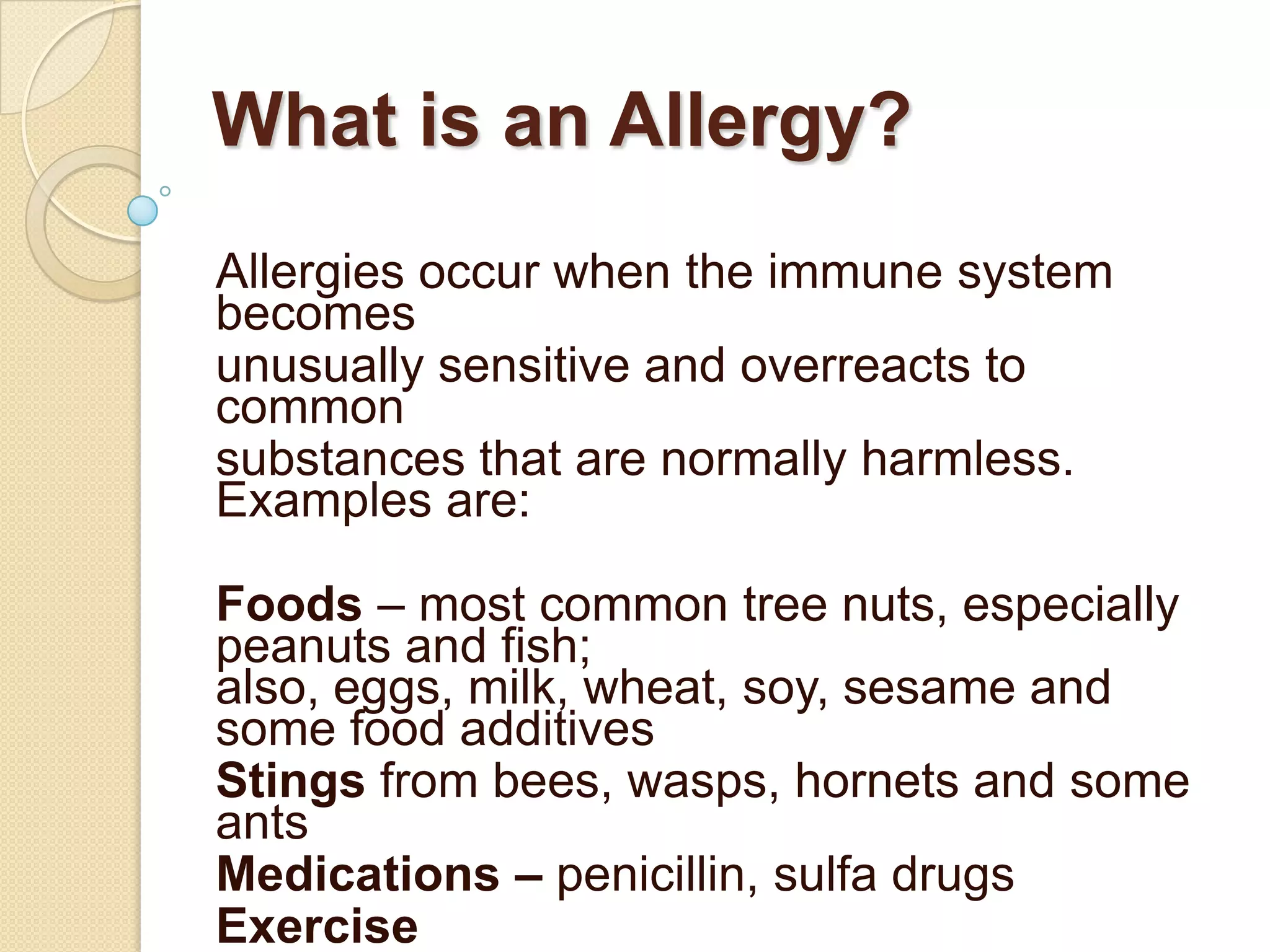 What is an Allergy?

Allergies occur when the immune system becomes unusually sensitive and overreacts to common substances that are normally harmless. Examples are:

Foods – most common tree nuts, especially peanuts and fish; also, eggs, milk, wheat, soy, sesame and some food additives
Stings from bees, wasps, hornets and some ants
Medications – penicillin, sulfa drugs
Exercise